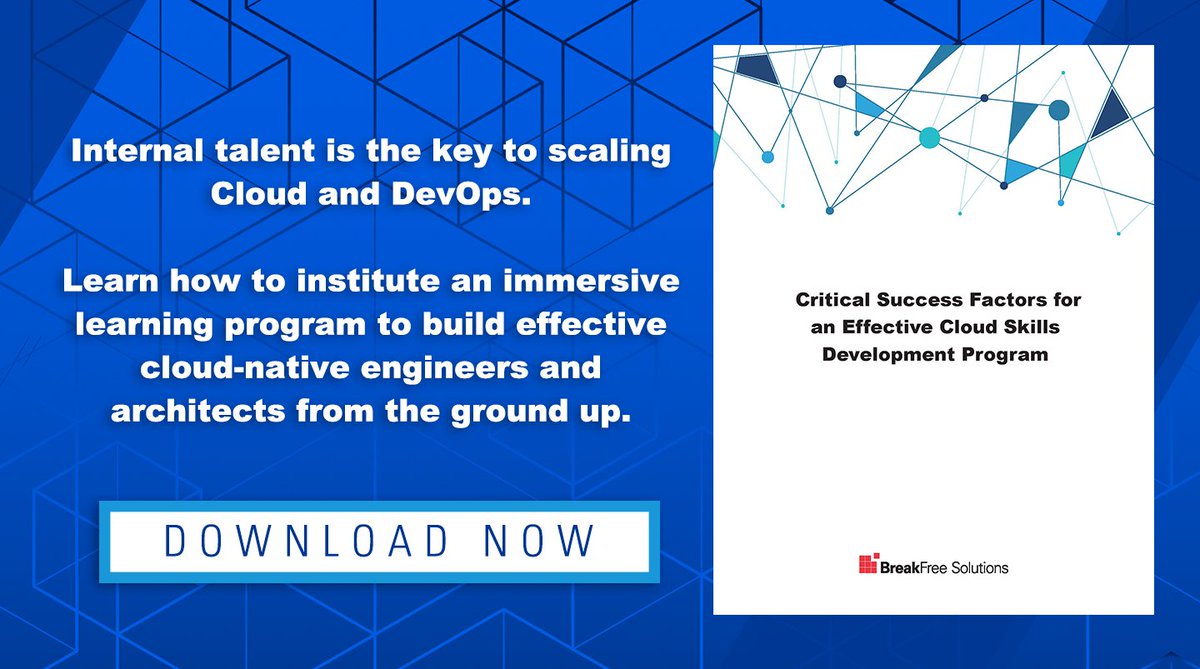 Internal talent is the key to scaling Cloud and DevOps.

Learn how to institute an immersive learning program to build effective cloud-native engineers and architects from the ground up.

DOWNLOAD NOW

Critical Success Factors for an Effective Cloud Skills Development Program

BreakFree Solutions